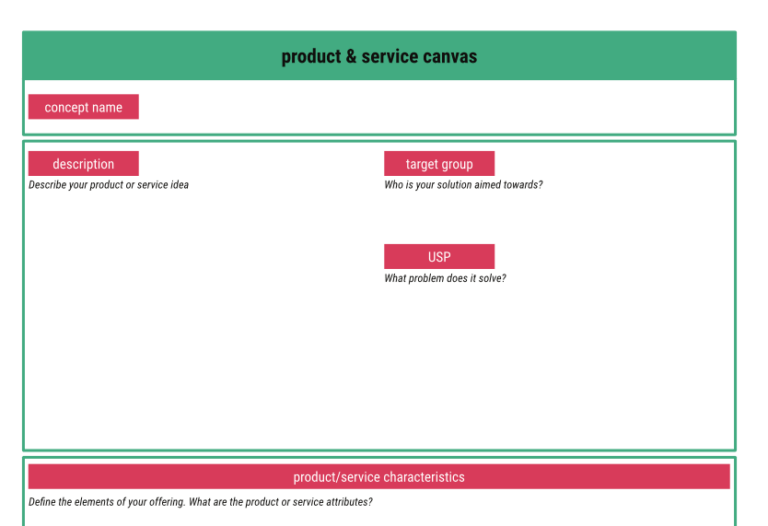 product & service canvas

concept name

description
Describe your product or service idea

target group
Who is your solution aimed towards?

USP
What problem does it solve?

product/service characteristics
Define the elements of your offering. What are the product or service attributes?